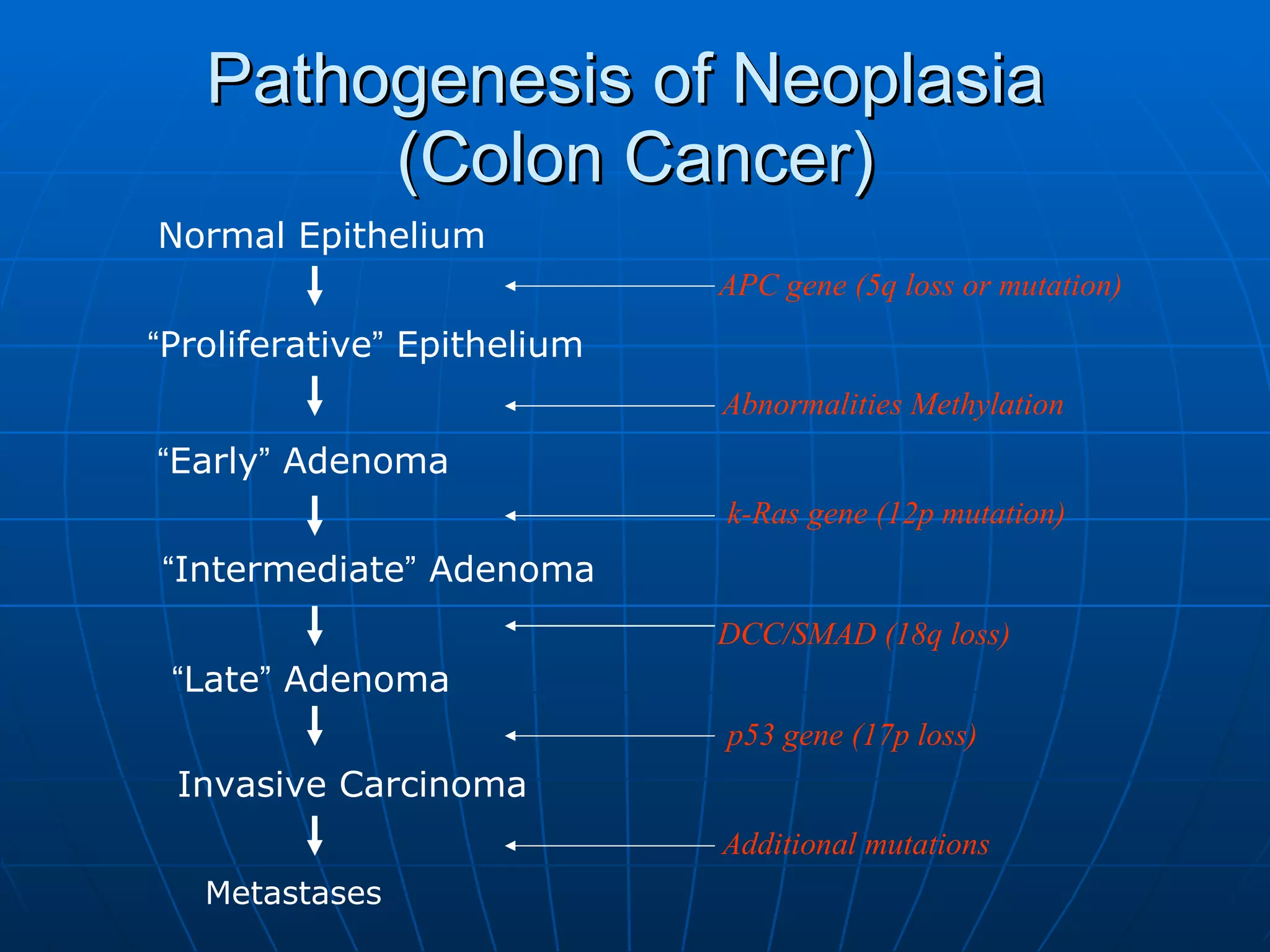 Pathogenesis of Neoplasia (Colon Cancer)

Normal Epithelium

APC gene (5q loss or mutation)

“Proliferative” Epithelium

Abnormalities Methylation

“Early” Adenoma

k-Ras gene (12p mutation)

“Intermediate” Adenoma

DCC/SMAD (18q loss)

“Late” Adenoma

p53 gene (17p loss)

Invasive Carcinoma

Additional mutations

Metastases